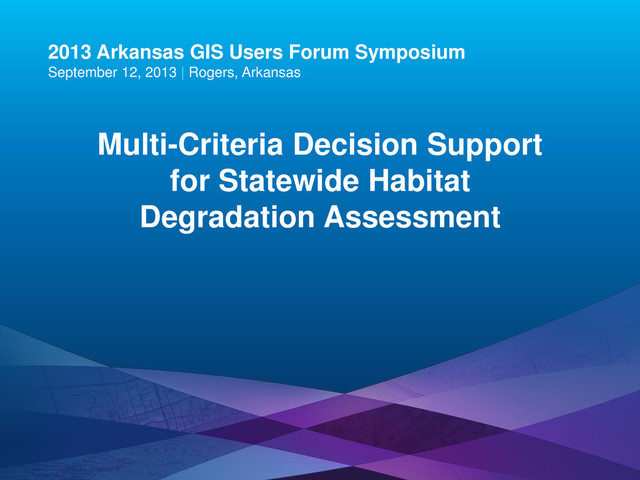 2013 Arkansas GIS Users Forum Symposium
September 12, 2013 | Rogers, Arkansas

Multi-Criteria Decision Support for Statewide Habitat Degradation Assessment